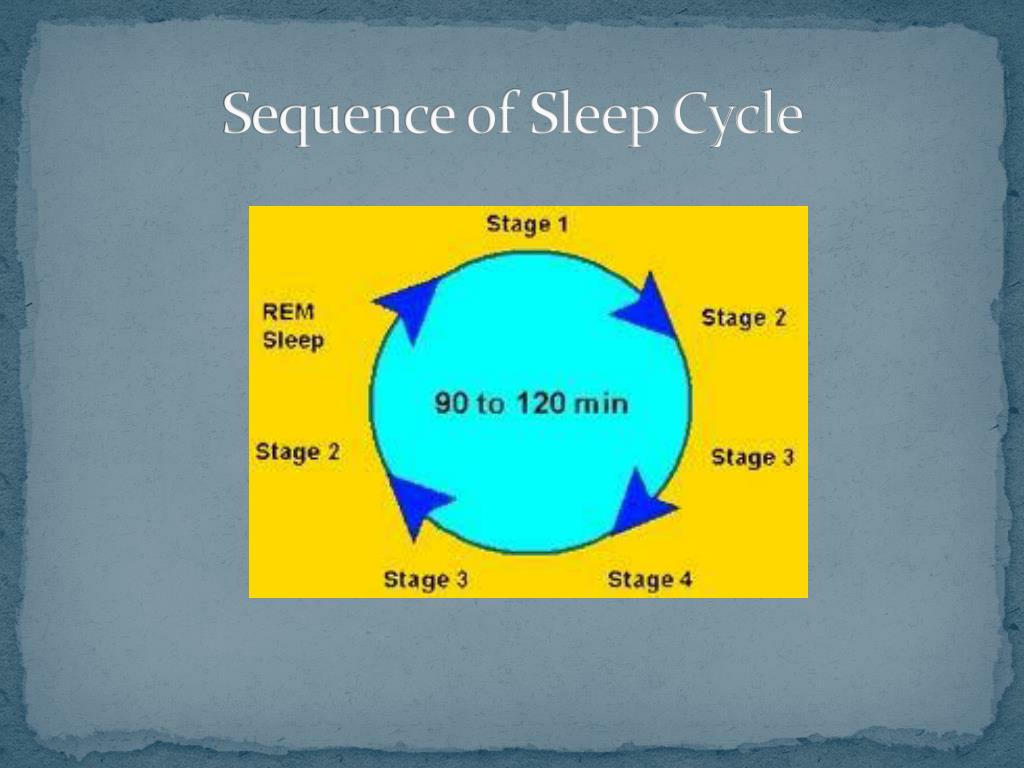 Sequence of Sleep Cycle

Stage 1

Stage 2

Stage 3

Stage 4

Stage 3

Stage 2

REM Sleep

90 to 120 min